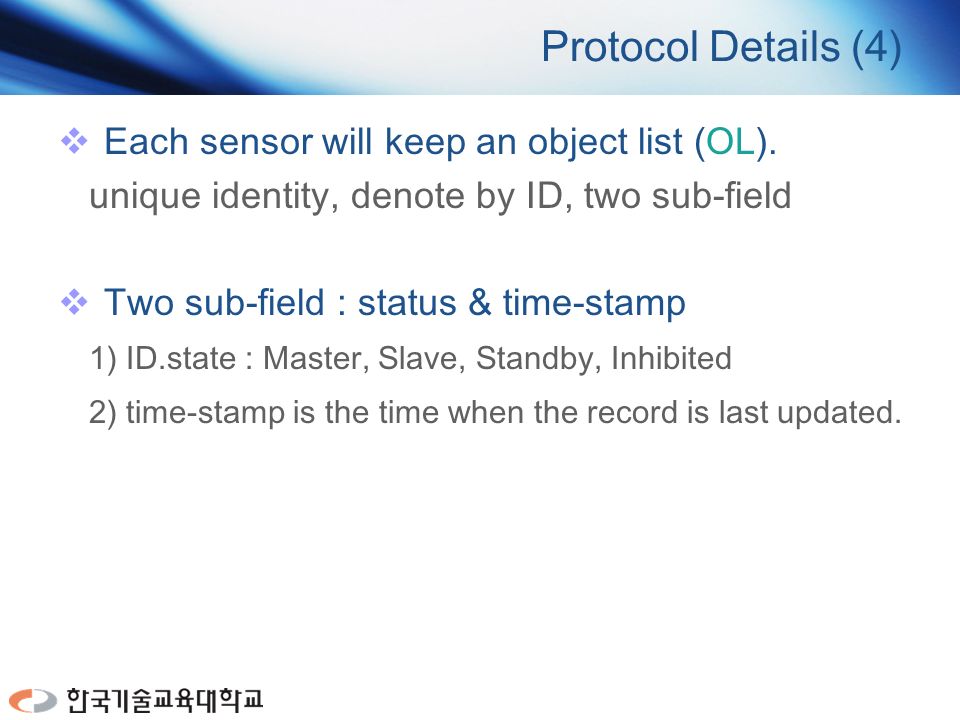 Protocol Details (4)

❖ Each sensor will keep an object list (OL).
unique identity, denote by ID, two sub-field

❖ Two sub-field : status & time-stamp
1) ID.state : Master, Slave, Standby, Inhibited
2) time-stamp is the time when the record is last updated.

한국기술교육대학교